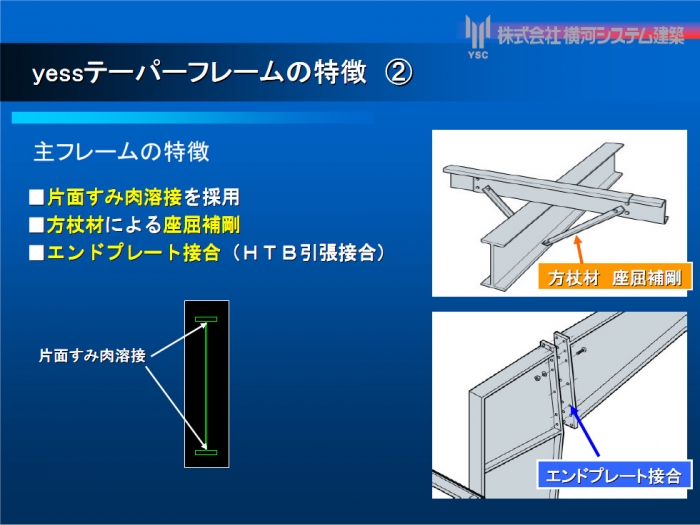 YSC 株式会社 横河システム建築

yessテーパーフレームの特徴 ②

主フレームの特徴

■片面すみ肉溶接を採用
■方杖材による座屈補剛
■エンドプレート接合（ＨＴＢ引張接合）

片面すみ肉溶接

方杖材 座屈補剛

エンドプレート接合